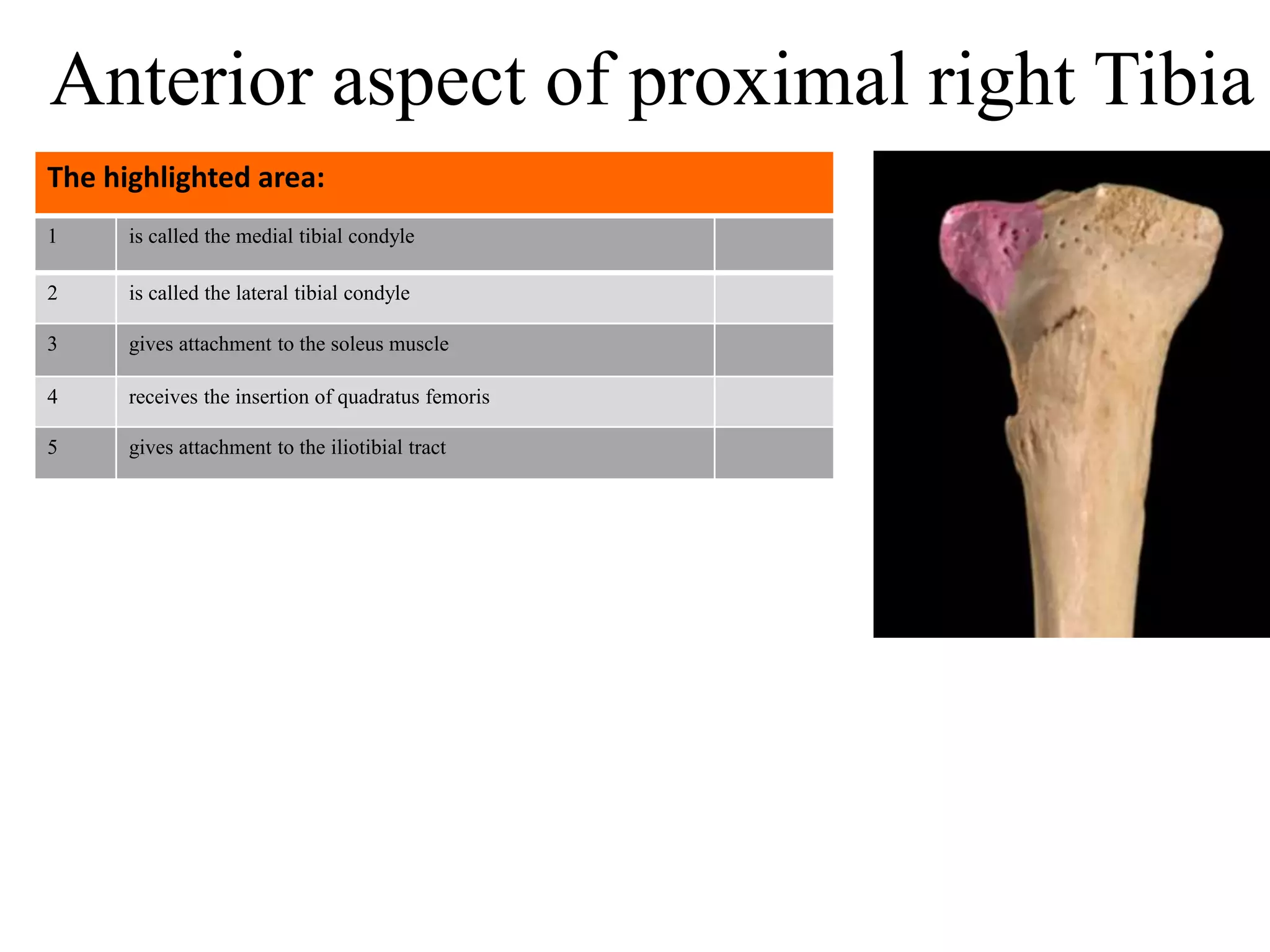 Anterior aspect of proximal right Tibia

| The highlighted area: | | |
|---|---|---|
| 1 | is called the medial tibial condyle | |
| 2 | is called the lateral tibial condyle | |
| 3 | gives attachment to the soleus muscle | |
| 4 | receives the insertion of quadratus femoris | |
| 5 | gives attachment to the iliotibial tract | |